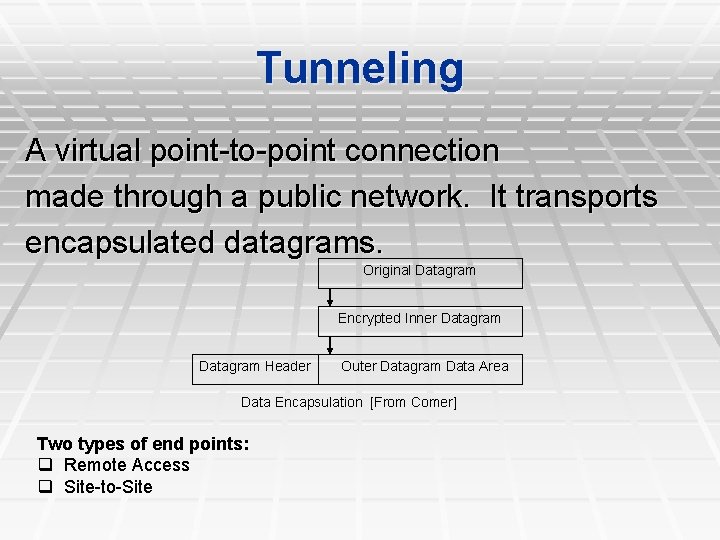 Tunneling

A virtual point-to-point connection made through a public network. It transports encapsulated datagrams.

Original Datagram

Encrypted Inner Datagram

Datagram Header

Outer Datagram Data Area

Data Encapsulation [From Comer]

Two types of end points:
❑ Remote Access
❑ Site-to-Site